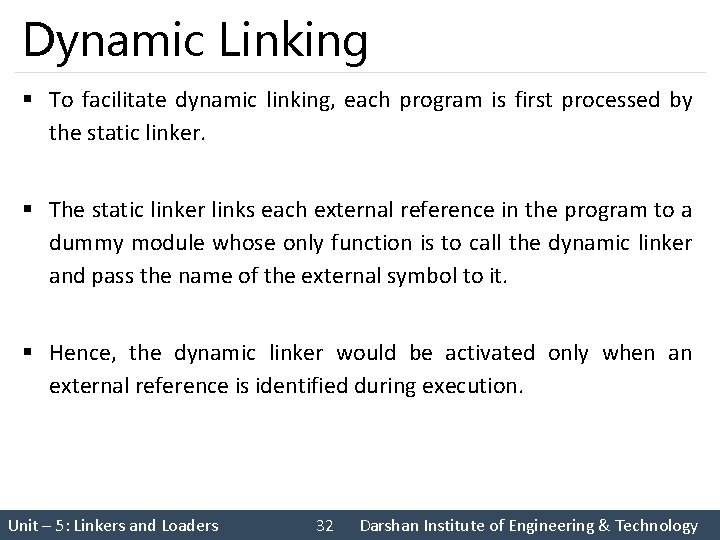 Dynamic Linking

▪ To facilitate dynamic linking, each program is first processed by the static linker.

▪ The static linker links each external reference in the program to a dummy module whose only function is to call the dynamic linker and pass the name of the external symbol to it.

▪ Hence, the dynamic linker would be activated only when an external reference is identified during execution.

Unit – 5: Linkers and Loaders 32 Darshan Institute of Engineering & Technology